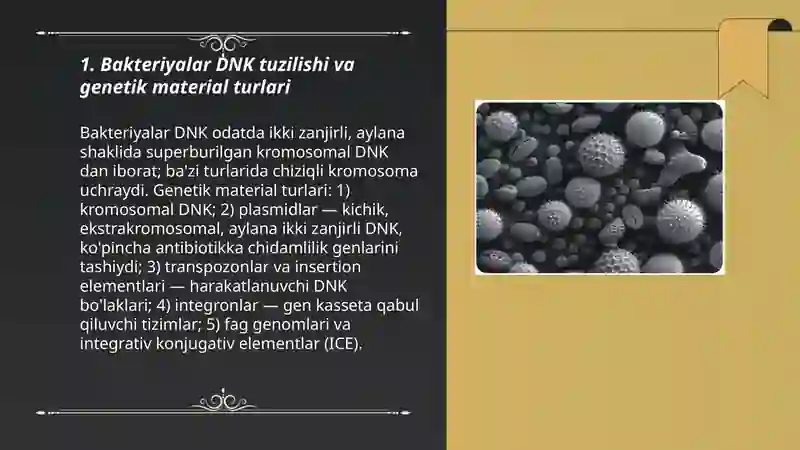 1. Bakteriyalar DNK tuzilishi va genetik material turlari

Bakteriyalar DNK odatda ikki zanjirli, aylana shaklida superburilgan kromosomal DNK dan iborat; ba'zi turlarida chiziqli kromosoma uchraydi. Genetik material turlari: 1) kromosomal DNK; 2) plasmidlar — kichik, ekstrakromosomal, aylana ikki zanjirli DNK, ko'pincha antibiotikka chidamlilik genlarini tashiydi; 3) transpozonlar va insertion elementlari — harakatlanuvchi DNK bo'laklari; 4) integronlar — gen kasseta qabul qiluvchi tizimlar; 5) fag genomlari va integrativ konjugativ elementlar (ICE).